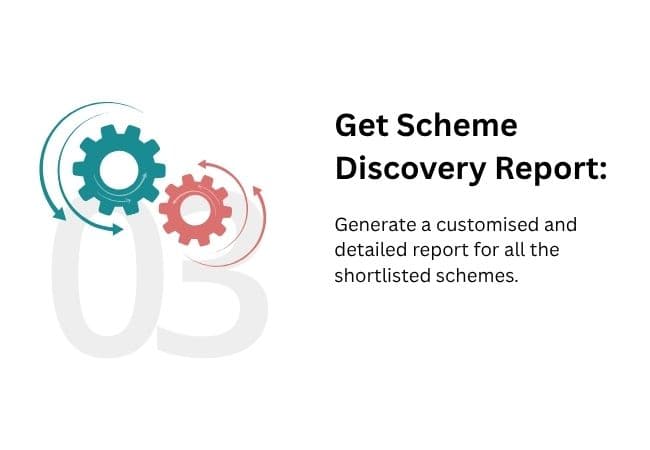 03

Get Scheme Discovery Report:

Generate a customised and detailed report for all the shortlisted schemes.